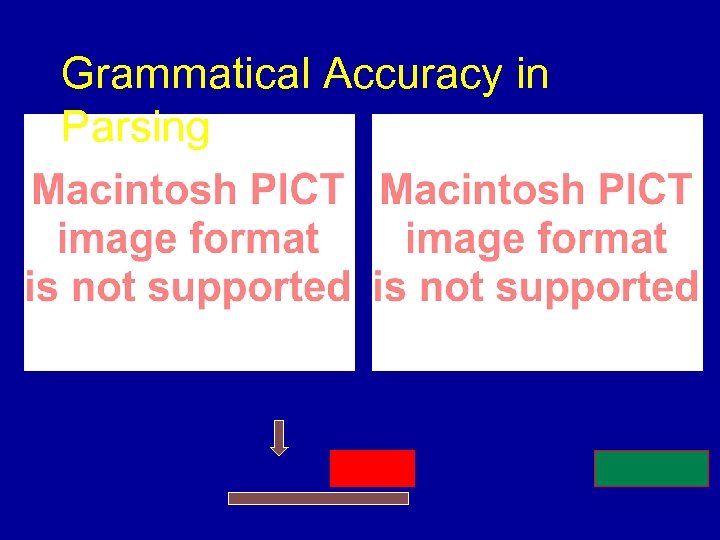 Grammatical Accuracy in Parsing

Macintosh PICT image format is not supported

Macintosh PICT image format is not supported